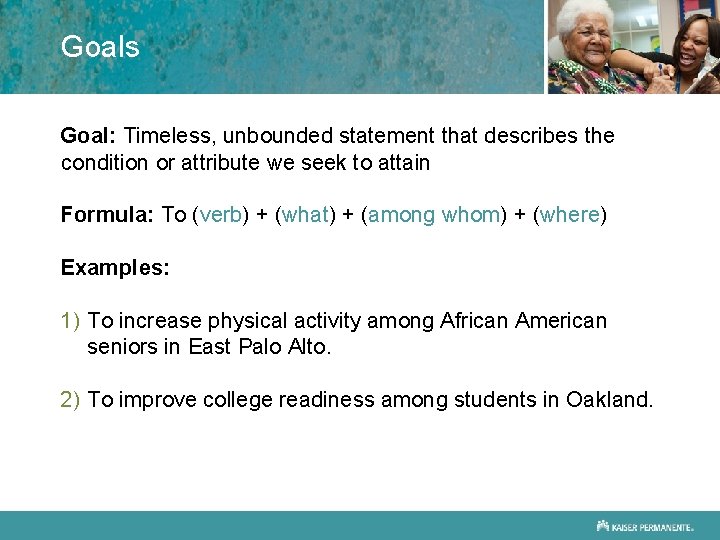 Goals

Goal: Timeless, unbounded statement that describes the condition or attribute we seek to attain

Formula: To (verb) + (what) + (among whom) + (where)

Examples:

1) To increase physical activity among African American seniors in East Palo Alto.

2) To improve college readiness among students in Oakland.

KAISER PERMANENTE.